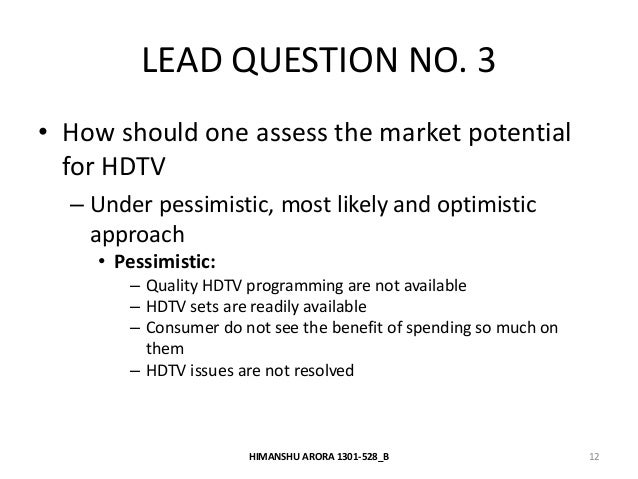 LEAD QUESTION NO. 3

• How should one assess the market potential for HDTV

– Under pessimistic, most likely and optimistic approach

• **Pessimistic:**

– Quality HDTV programming are not available
– HDTV sets are readily available
– Consumer do not see the benefit of spending so much on them
– HDTV issues are not resolved

HIMANSHU ARORA 1301-528_B

12